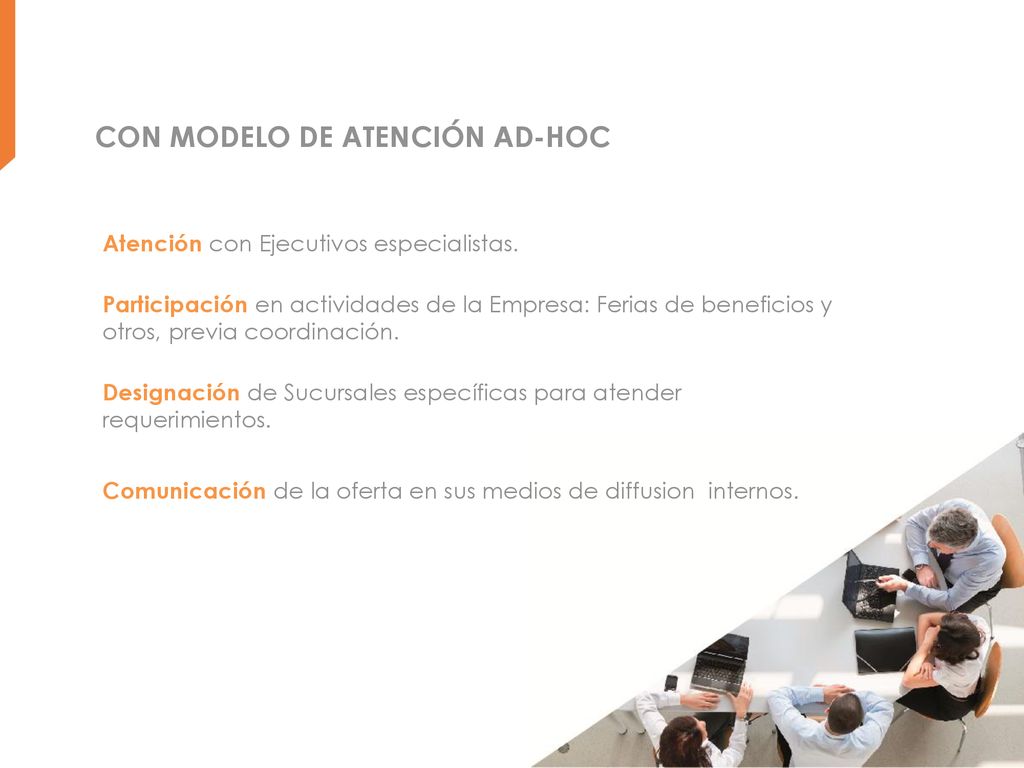 CON MODELO DE ATENCIÓN AD-HOC

Atención con Ejecutivos especialistas.

Participación en actividades de la Empresa: Ferias de beneficios y otros, previa coordinación.

Designación de Sucursales específicas para atender requerimientos.

Comunicación de la oferta en sus medios de diffusion internos.